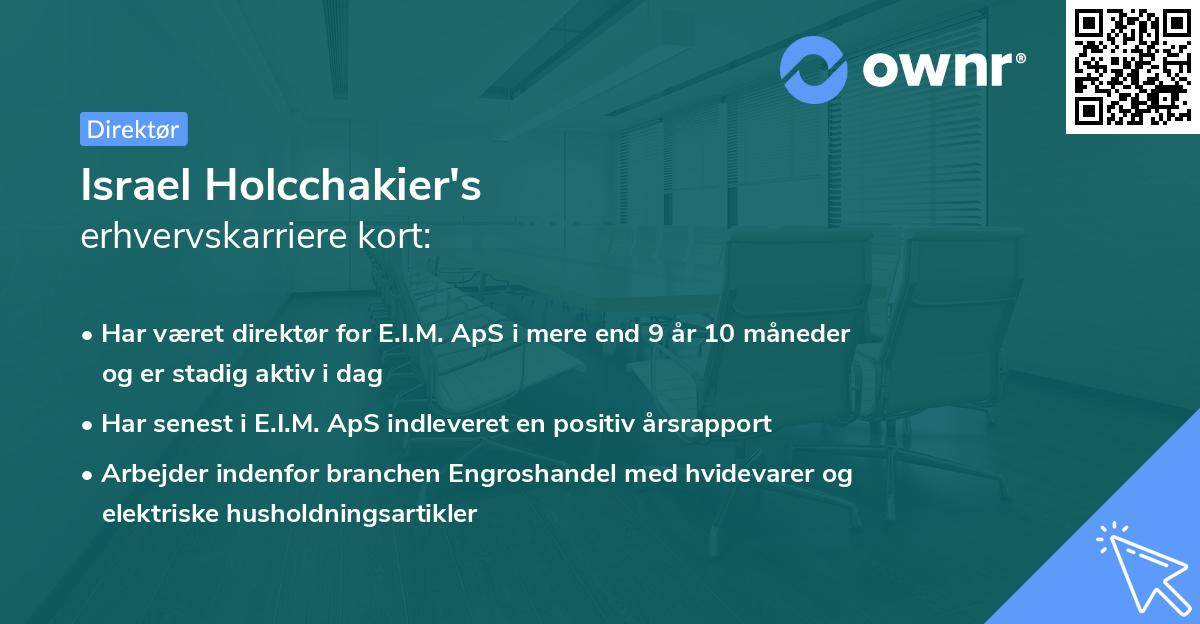 ownr®

Direktør

Israel Holcchakier's
erhvervskarriere kort:

• Har været direktør for E.I.M. ApS i mere end 9 år 10 måneder og er stadig aktiv i dag

• Har senest i E.I.M. ApS indleveret en positiv årsrapport

• Arbejder indenfor branchen Engroshandel med hvidevarer og elektriske husholdningsartikler